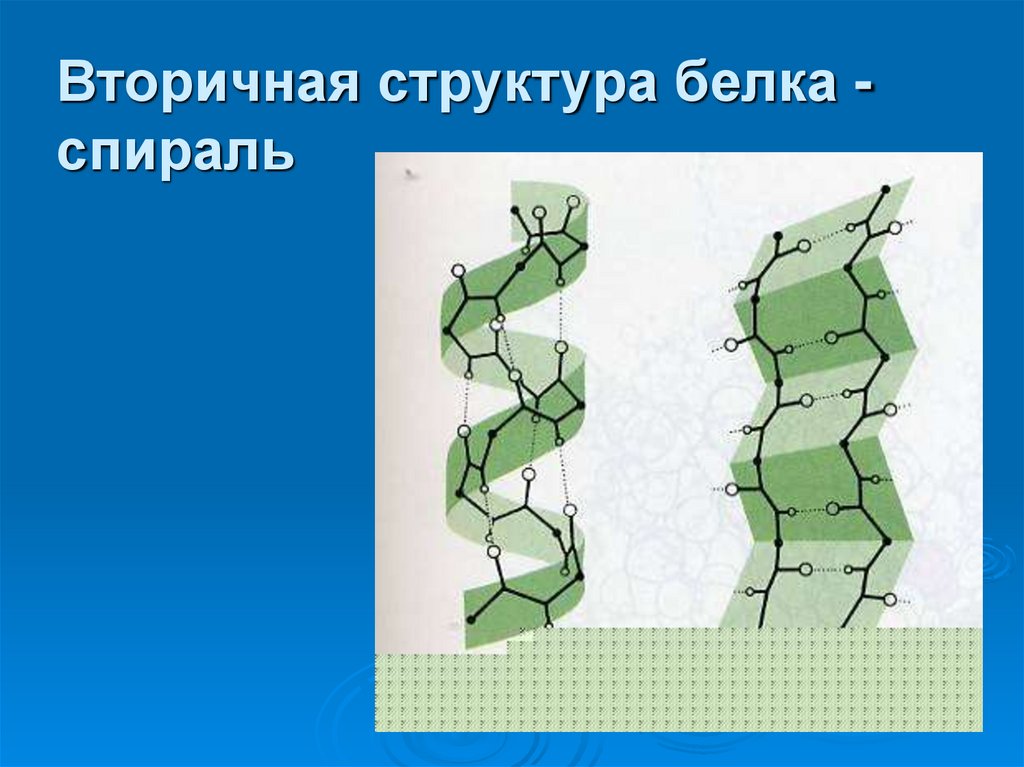 Вторичная структура белка - спираль